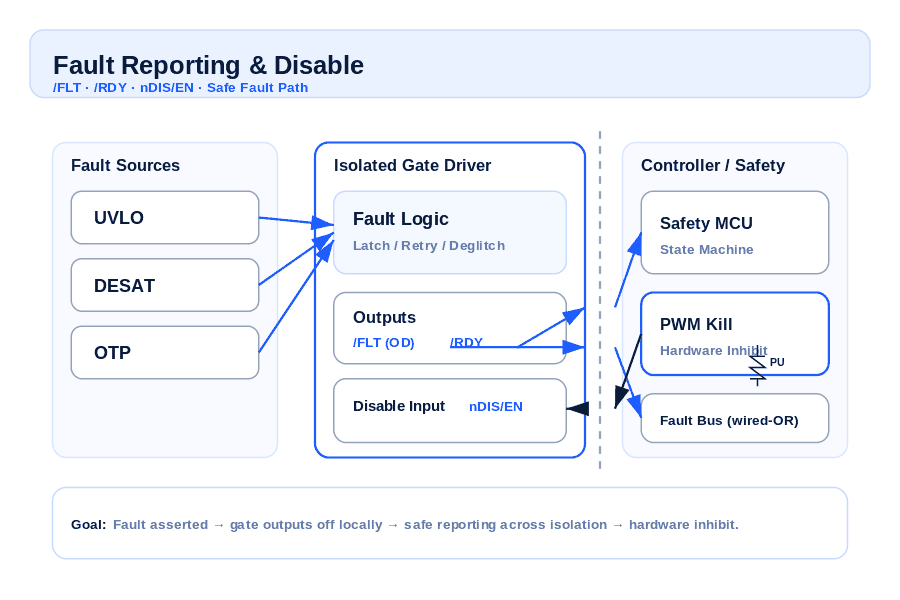 Fault Reporting & Disable
/FLT · /RDY · nDIS/EN · Safe Fault Path

Fault Sources

UVLO

DESAT

OTP

Isolated Gate Driver

Fault Logic
Latch / Retry / Deglitch

Outputs
/FLT (OD) /RDY

Disable Input nDIS/EN

Controller / Safety

Safety MCU
State Machine

PWM Kill
Hardware Inhibit

PU

Fault Bus (wired-OR)

Goal: Fault asserted → gate outputs off locally → safe reporting across isolation → hardware inhibit.